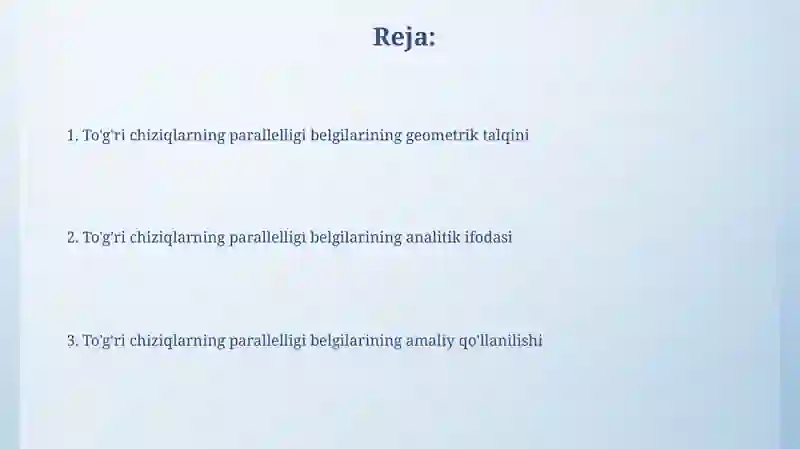 Reja:

1. To'g'ri chiziqlarning parallelligi belgilarining geometrik talqini

2. To'g'ri chiziqlarning parallelligi belgilarining analitik ifodasi

3. To'g'ri chiziqlarning parallelligi belgilarining amaliy qo'llanilishi